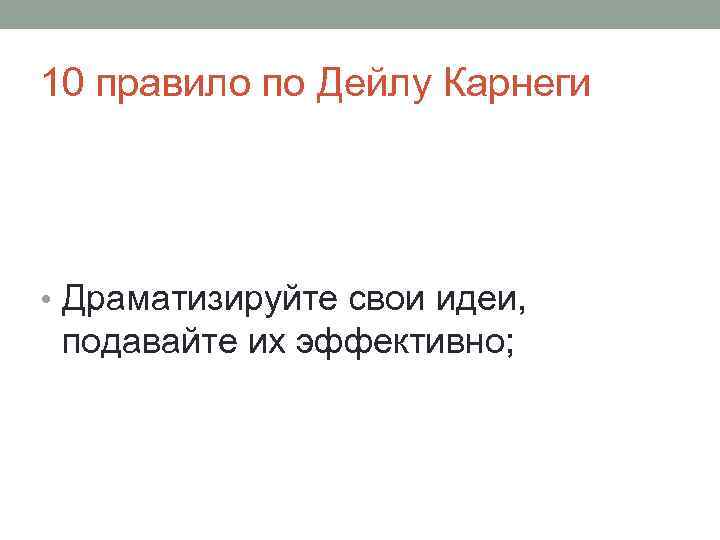 10 правило по Дейлу Карнеги

• Драматизируйте свои идеи, подавайте их эффективно;